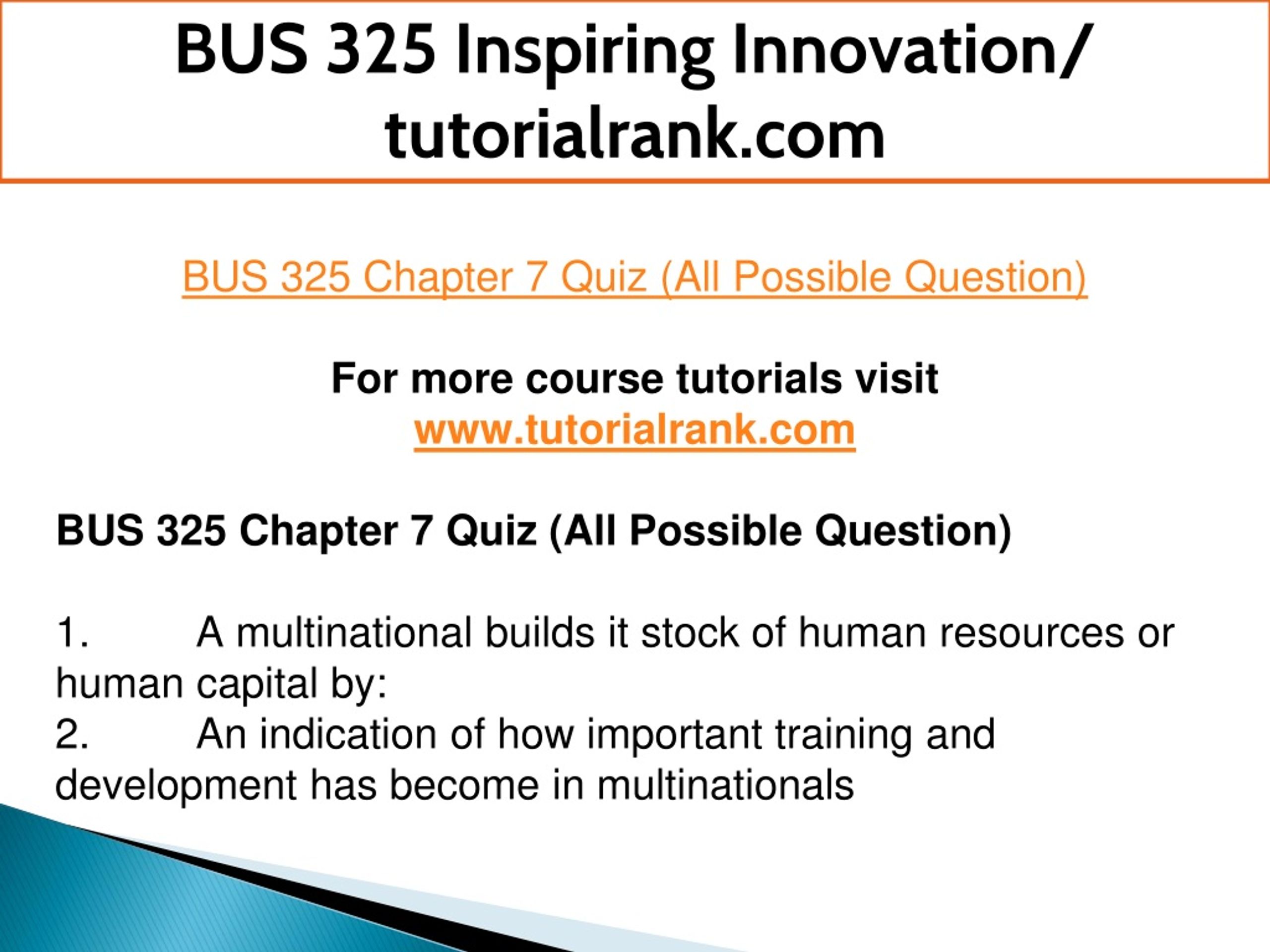 BUS 325 Inspiring Innovation/ tutorialrank.com

BUS 325 Chapter 7 Quiz (All Possible Question)

For more course tutorials visit
www.tutorialrank.com

BUS 325 Chapter 7 Quiz (All Possible Question)

1. A multinational builds it stock of human resources or human capital by:
2. An indication of how important training and development has become in multinationals